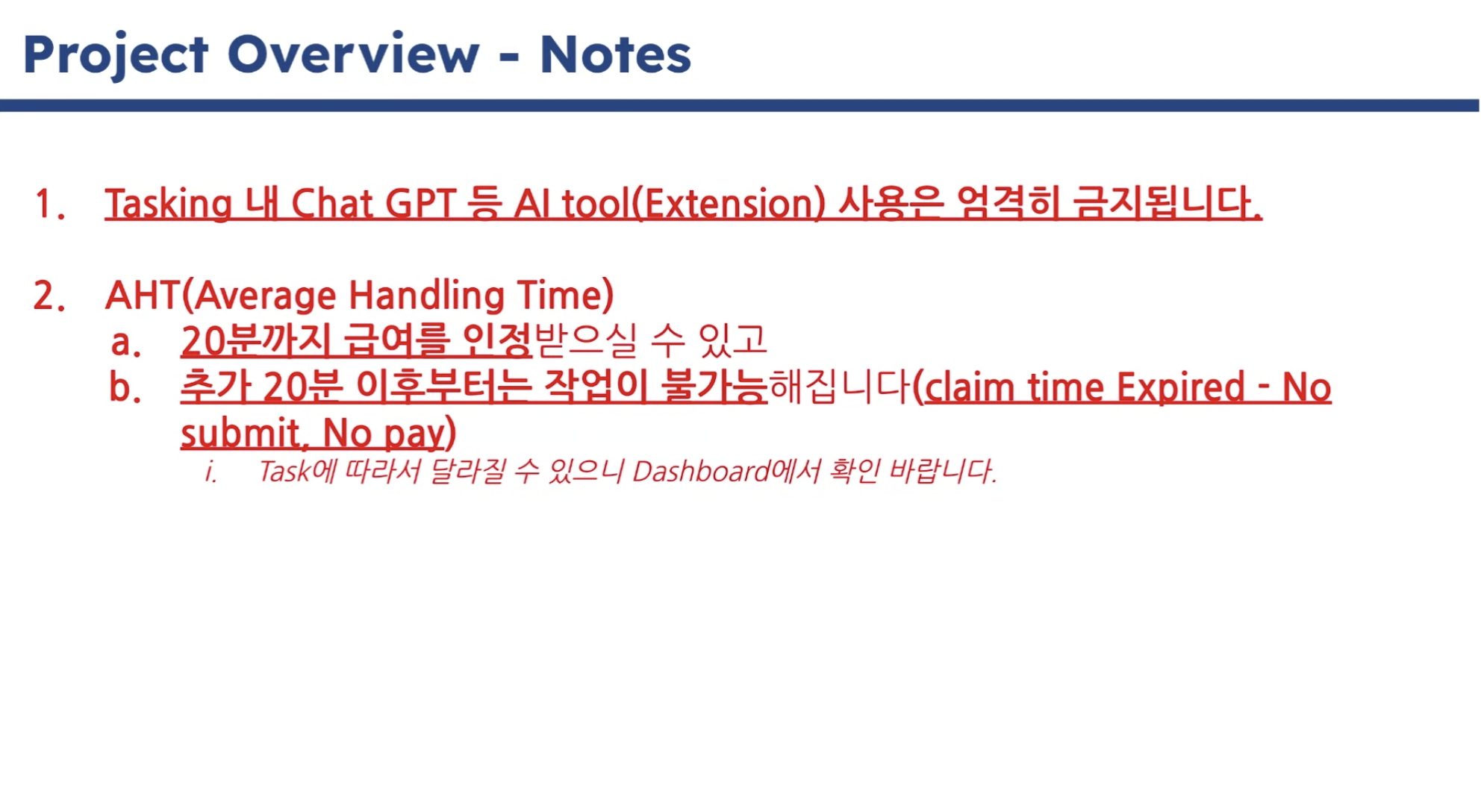 Project Overview - Notes

1. Tasking 내 Chat GPT 등 AI tool(Extension) 사용은 엄격히 금지됩니다.

2. AHT(Average Handling Time)
a. 20분까지 급여를 인정받으실 수 있고
b. 추가 20분 이후부터는 작업이 불가능해집니다(claim time Expired - No submit, No pay)
i. Task에 따라서 달라질 수 있으니 Dashboard에서 확인 바랍니다.